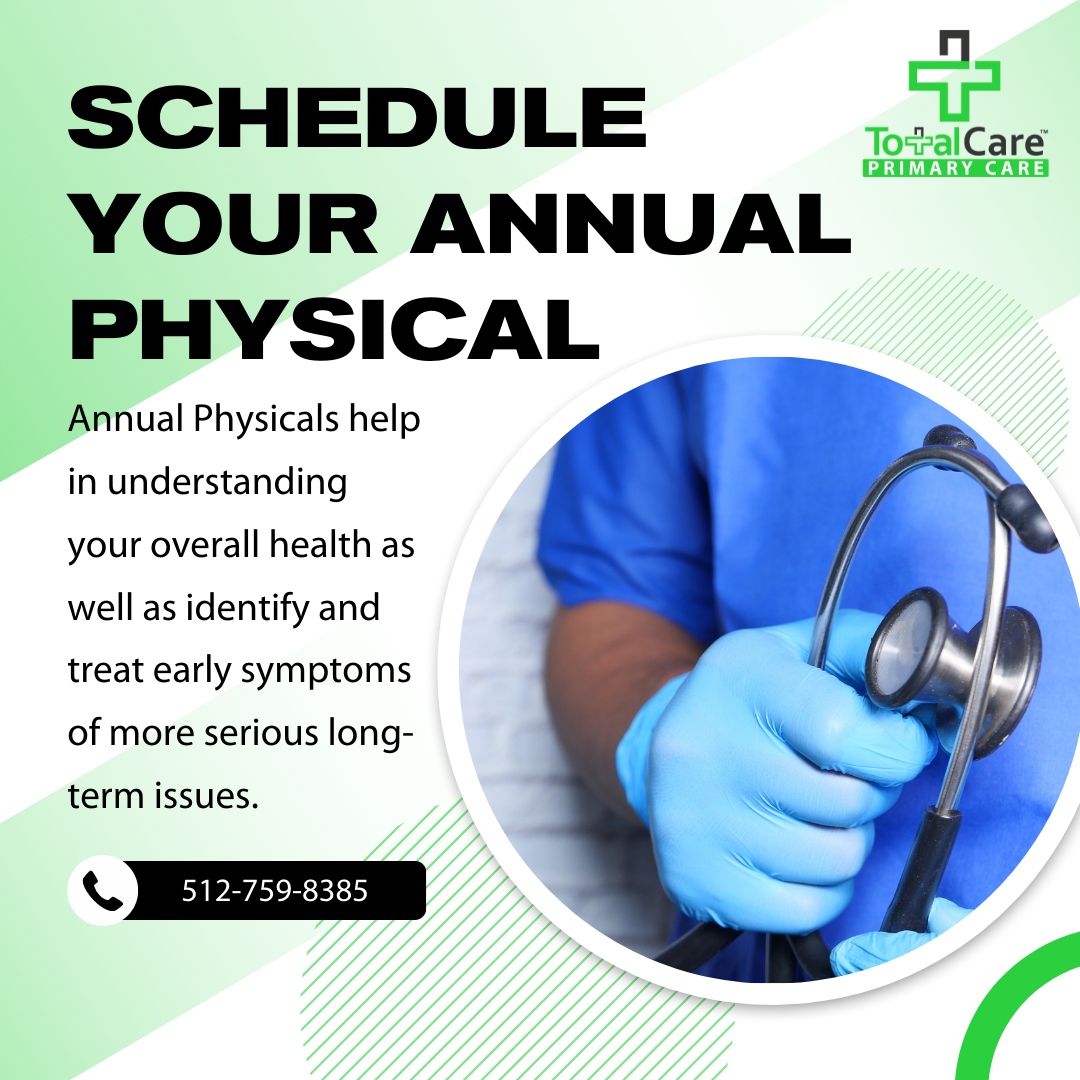 SCHEDULE YOUR ANNUAL PHYSICAL

TotalCare™
PRIMARY CARE

Annual Physicals help in understanding your overall health as well as identify and treat early symptoms of more serious long-term issues.

512-759-8385